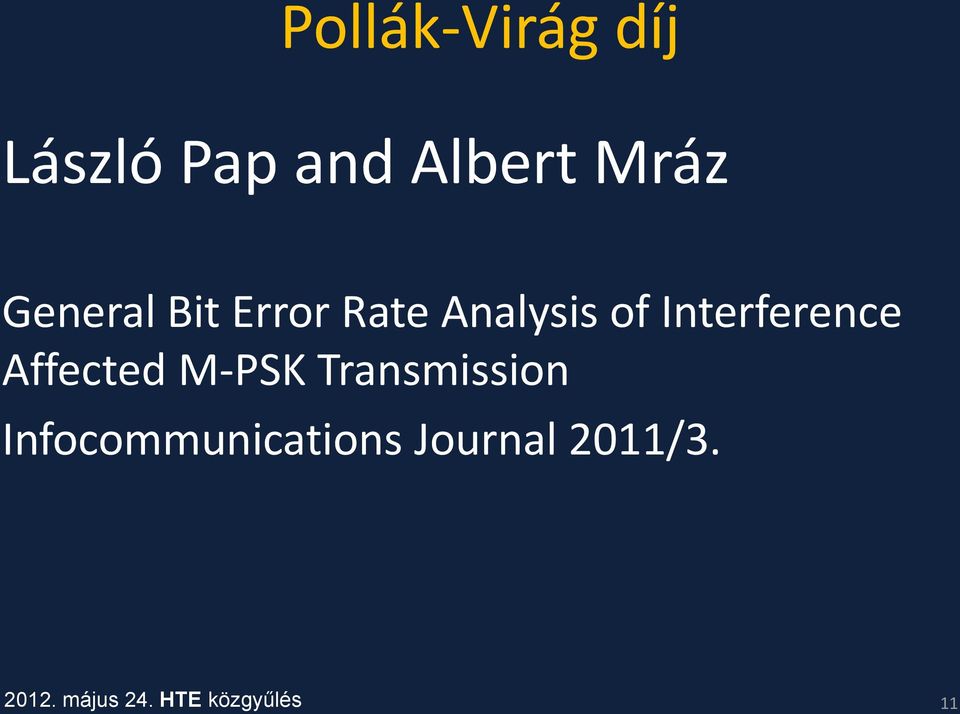 Pollák-Virág díj

László Pap and Albert Mráz

General Bit Error Rate Analysis of Interference Affected M-PSK Transmission

Infocommunications Journal 2011/3.

2012. május 24. HTE közgyűlés

11